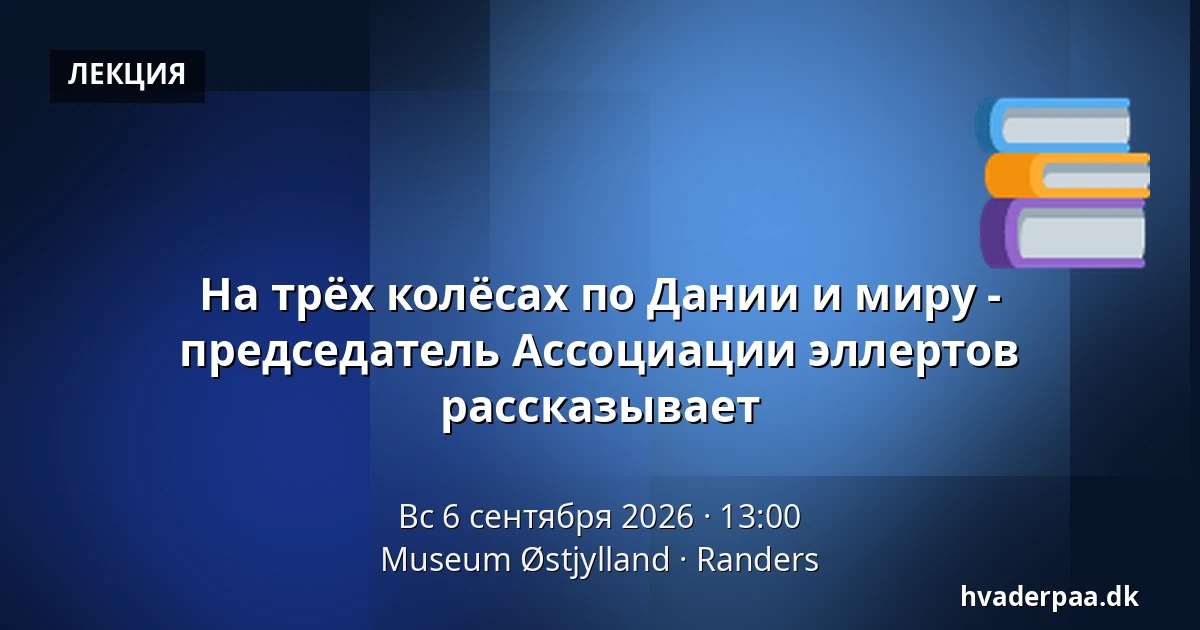 ЛЕКЦИЯ

На трёх колёсах по Дании и миру - председатель Ассоциации эллертов рассказывает

Вс 6 сентября 2026 · 13:00
Museum Østjylland · Randers

hvaderpaa.dk